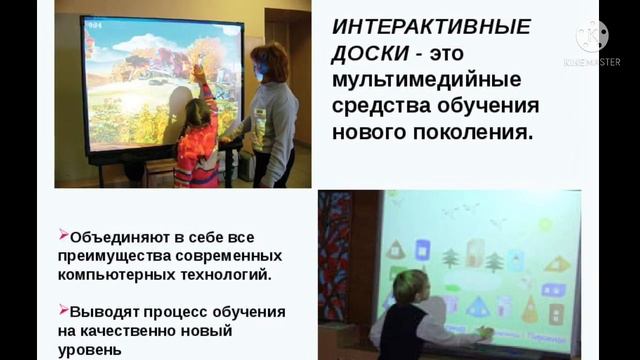 ИНТЕРАКТИВНЫЕ ДОСКИ - это мультимедийные средства обучения нового поколения.

KINEMASTER

➢Объединяют в себе все преимущества современных компьютерных технологий.

➢Выводят процесс обучения на качественно новый уровень